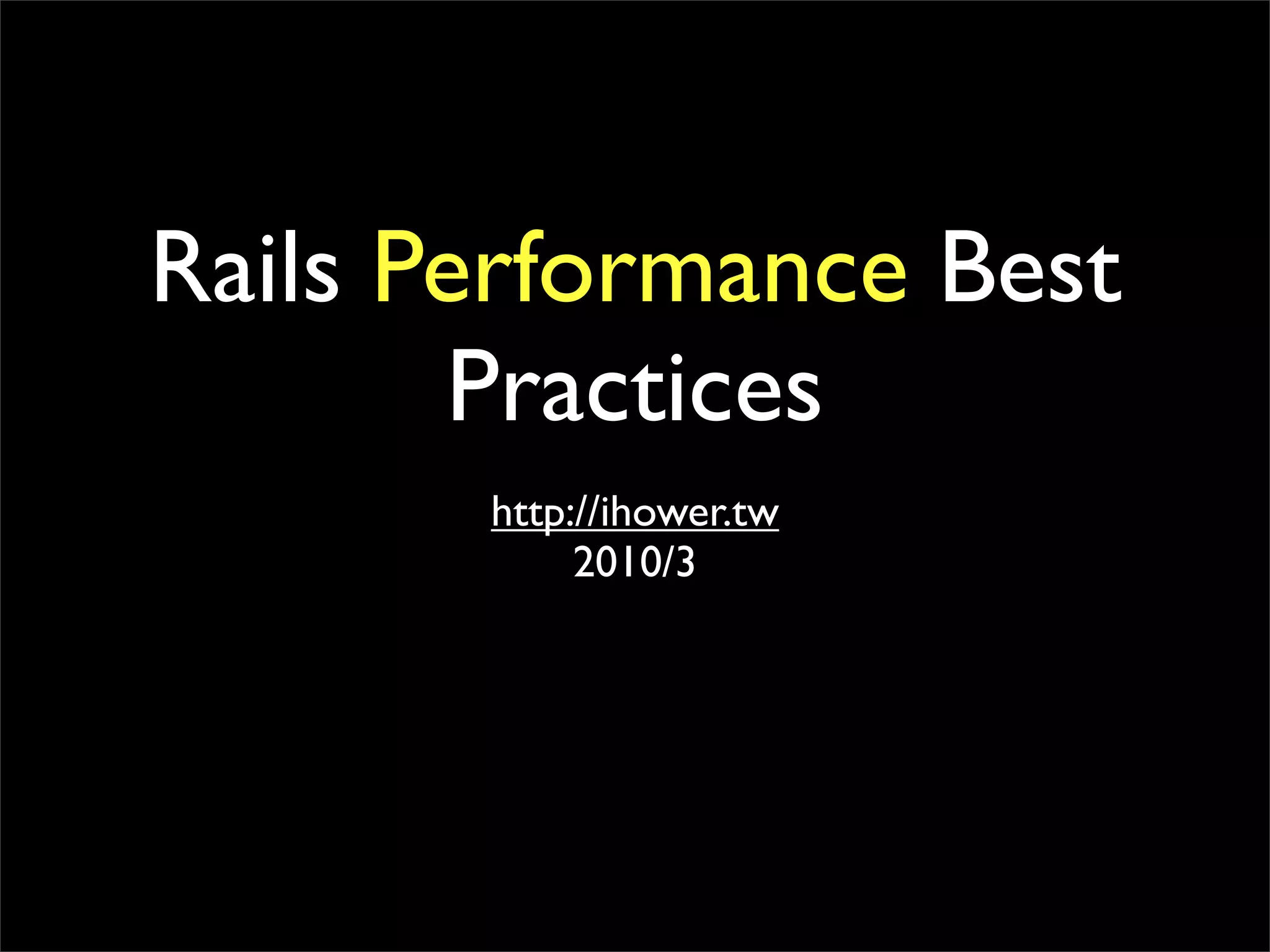 Rails Performance Best Practices

http://ihower.tw
2010/3